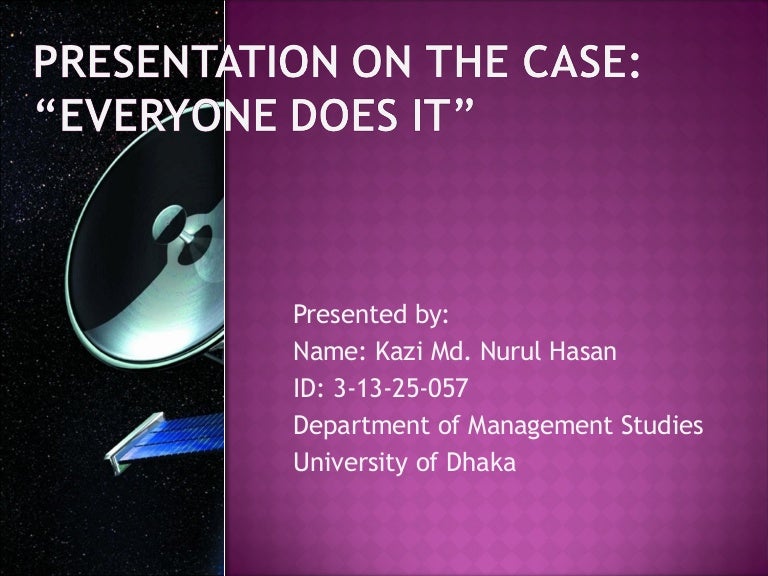 PRESENTATION ON THE CASE: “EVERYONE DOES IT”

Presented by:
Name: Kazi Md. Nurul Hasan
ID: 3-13-25-057
Department of Management Studies
University of Dhaka